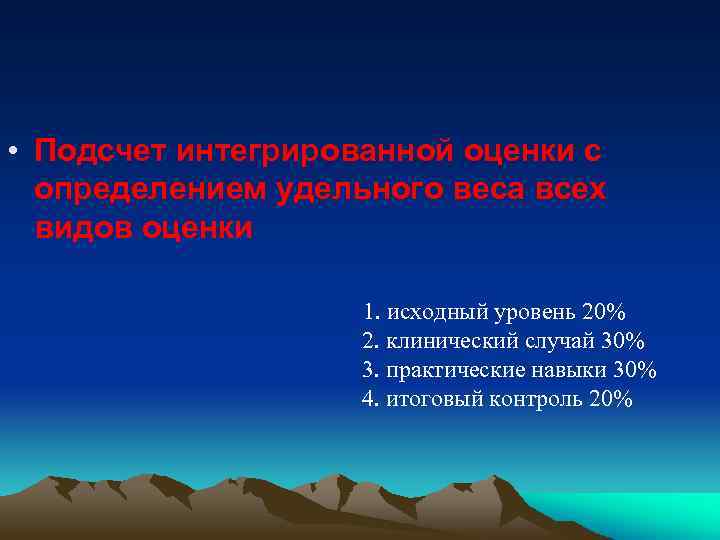 • Подсчет интегрированной оценки с определением удельного веса всех видов оценки

1. исходный уровень 20%
2. клинический случай 30%
3. практические навыки 30%
4. итоговый контроль 20%